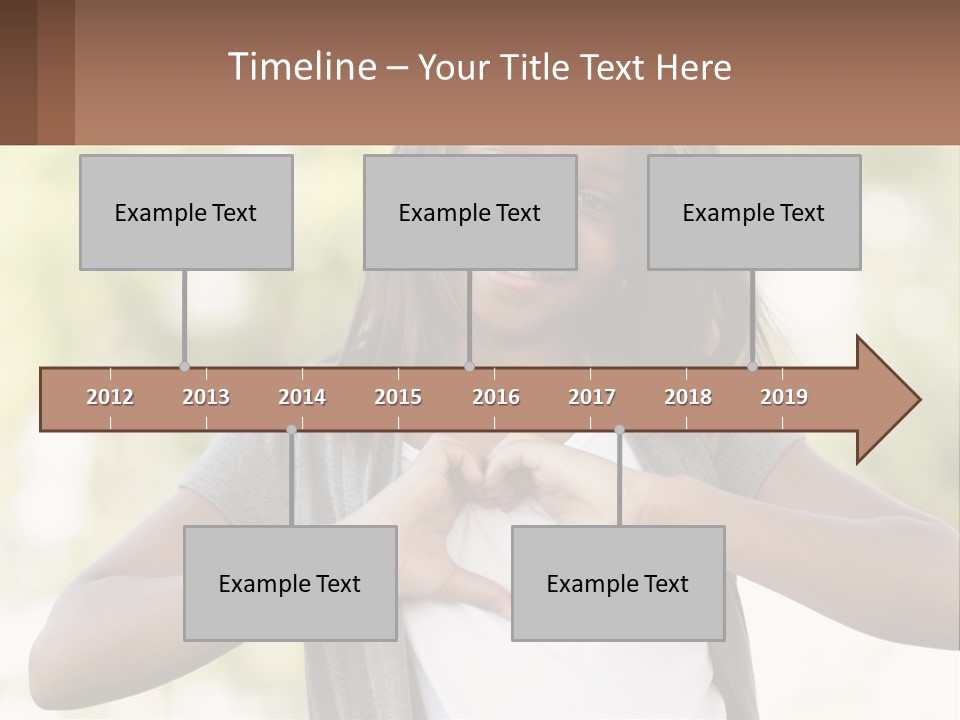 Timeline – Your Title Text Here

Example Text

Example Text

Example Text

2012 2013 2014 2015 2016 2017 2018 2019

Example Text

Example Text